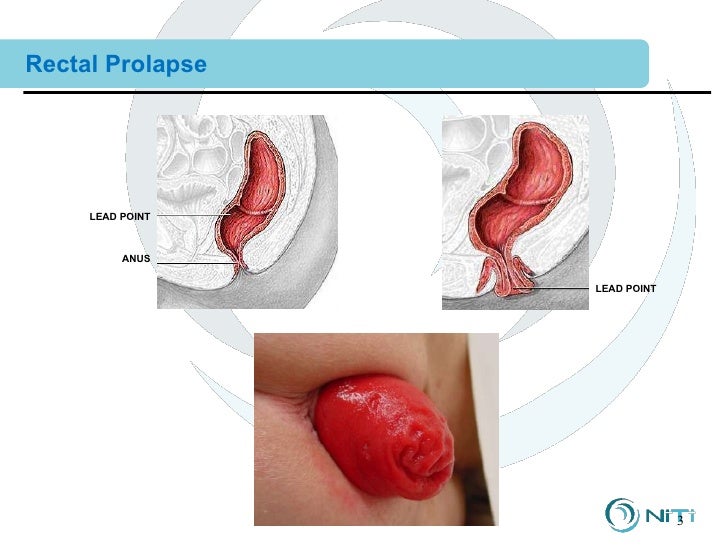 Rectal Prolapse

LEAD POINT

ANUS

LEAD POINT

NiTi

3